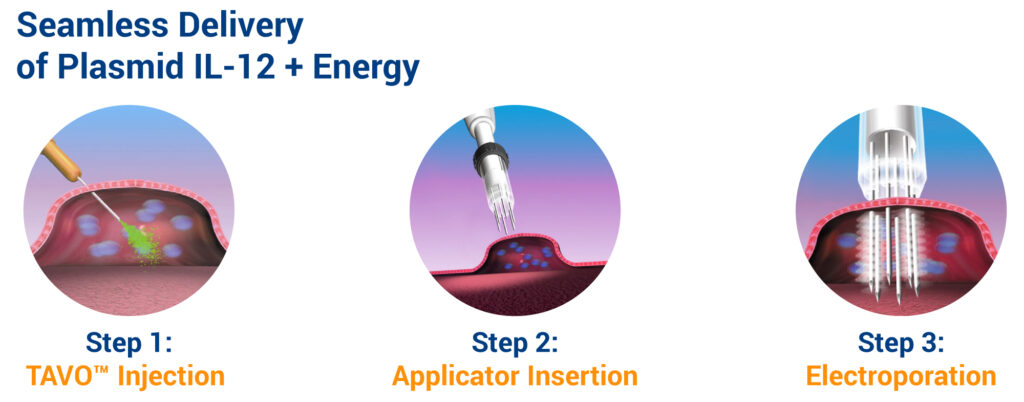 Seamless Delivery of Plasmid IL-12 + Energy

Step 1:
TAVO™ Injection

Step 2:
Applicator Insertion

Step 3:
Electroporation